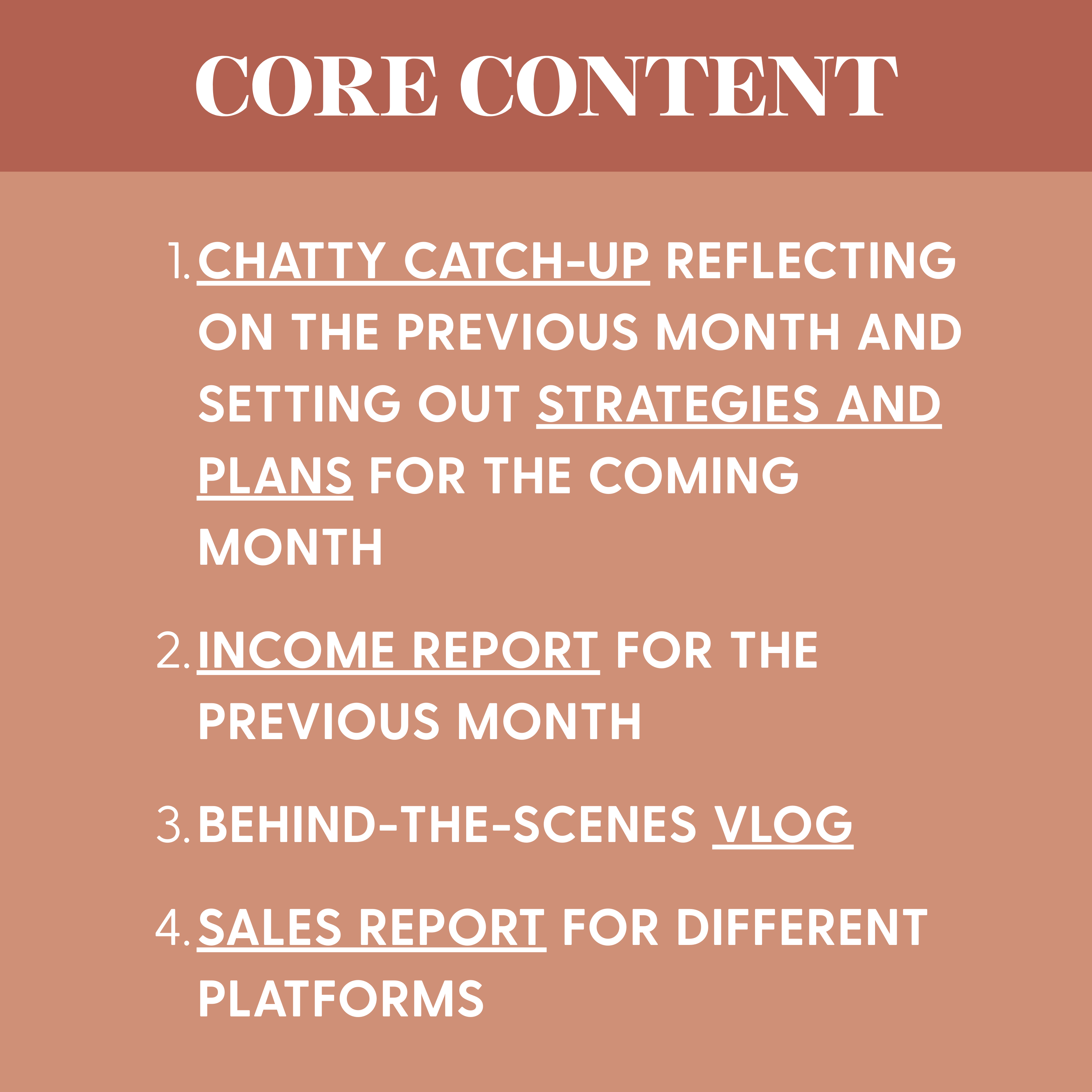 CORE CONTENT

1. CHATTY CATCH-UP REFLECTING ON THE PREVIOUS MONTH AND SETTING OUT STRATEGIES AND PLANS FOR THE COMING MONTH

2. INCOME REPORT FOR THE PREVIOUS MONTH

3. BEHIND-THE-SCENES VLOG

4. SALES REPORT FOR DIFFERENT PLATFORMS